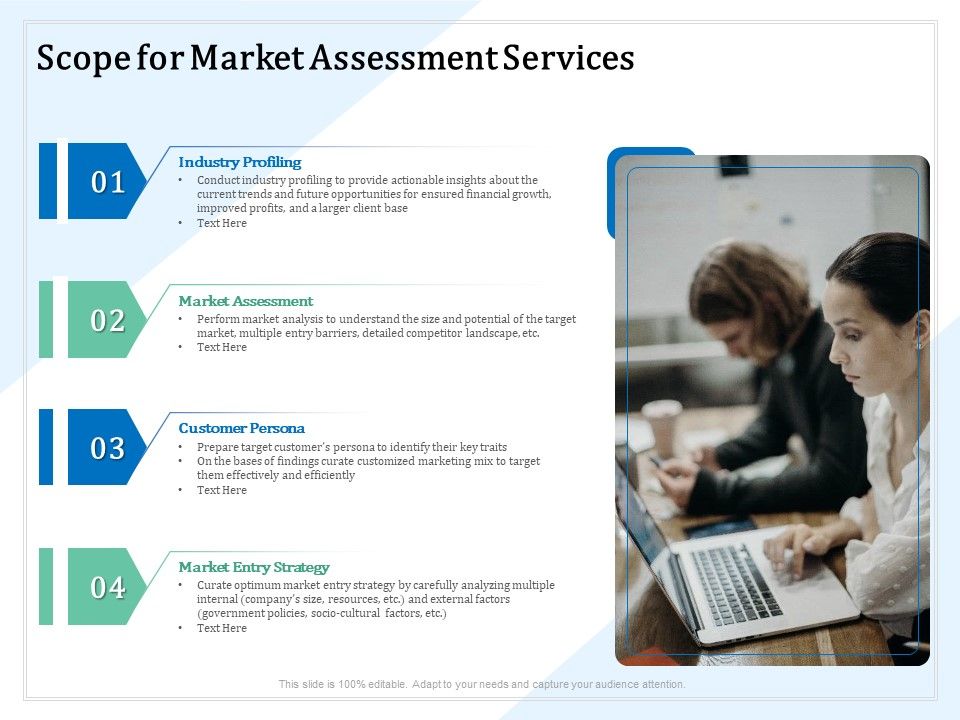 Scope for Market Assessment Services

01

Industry Profiling

• Conduct industry profiling to provide actionable insights about the current trends and future opportunities for ensured financial growth, improved profits, and a larger client base
• Text Here

02

Market Assessment

• Perform market analysis to understand the size and potential of the target market, multiple entry barriers, detailed competitor landscape, etc.
• Text Here

03

Customer Persona

• Prepare target customer's persona to identify their key traits
• On the bases of findings curate customized marketing mix to target them effectively and efficiently
• Text Here

04

Market Entry Strategy

• Curate optimum market entry strategy by carefully analyzing multiple internal (company's size, resources, etc.) and external factors (government policies, socio-cultural factors, etc.)
• Text Here

This slide is 100% editable. Adapt to your needs and capture your audience attention.